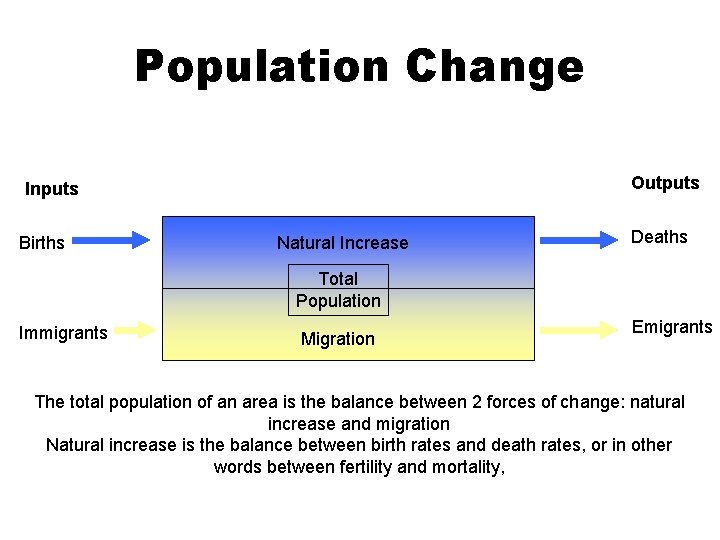 Population Change

Inputs

Outputs

Births

Natural Increase

Deaths

Total Population

Immigrants

Migration

Emigrants

The total population of an area is the balance between 2 forces of change: natural increase and migration
Natural increase is the balance between birth rates and death rates, or in other words between fertility and mortality,